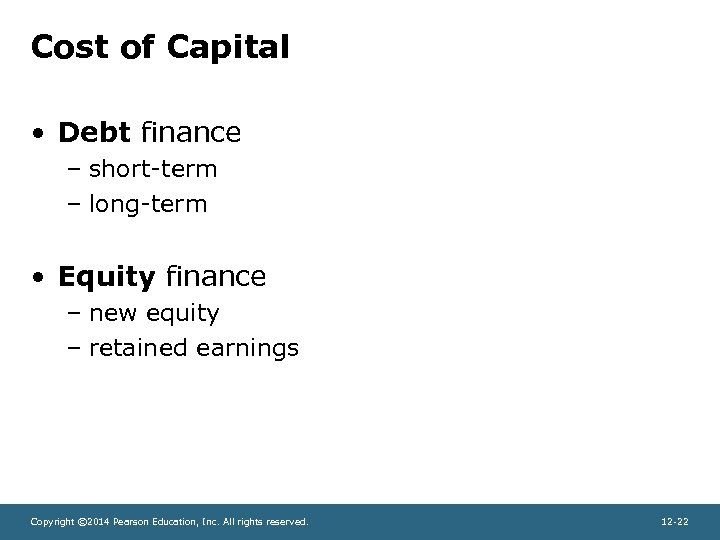 Cost of Capital

• Debt finance
– short-term
– long-term

• Equity finance
– new equity
– retained earnings

Copyright ©2014 Pearson Education, Inc. All rights reserved.

12-22